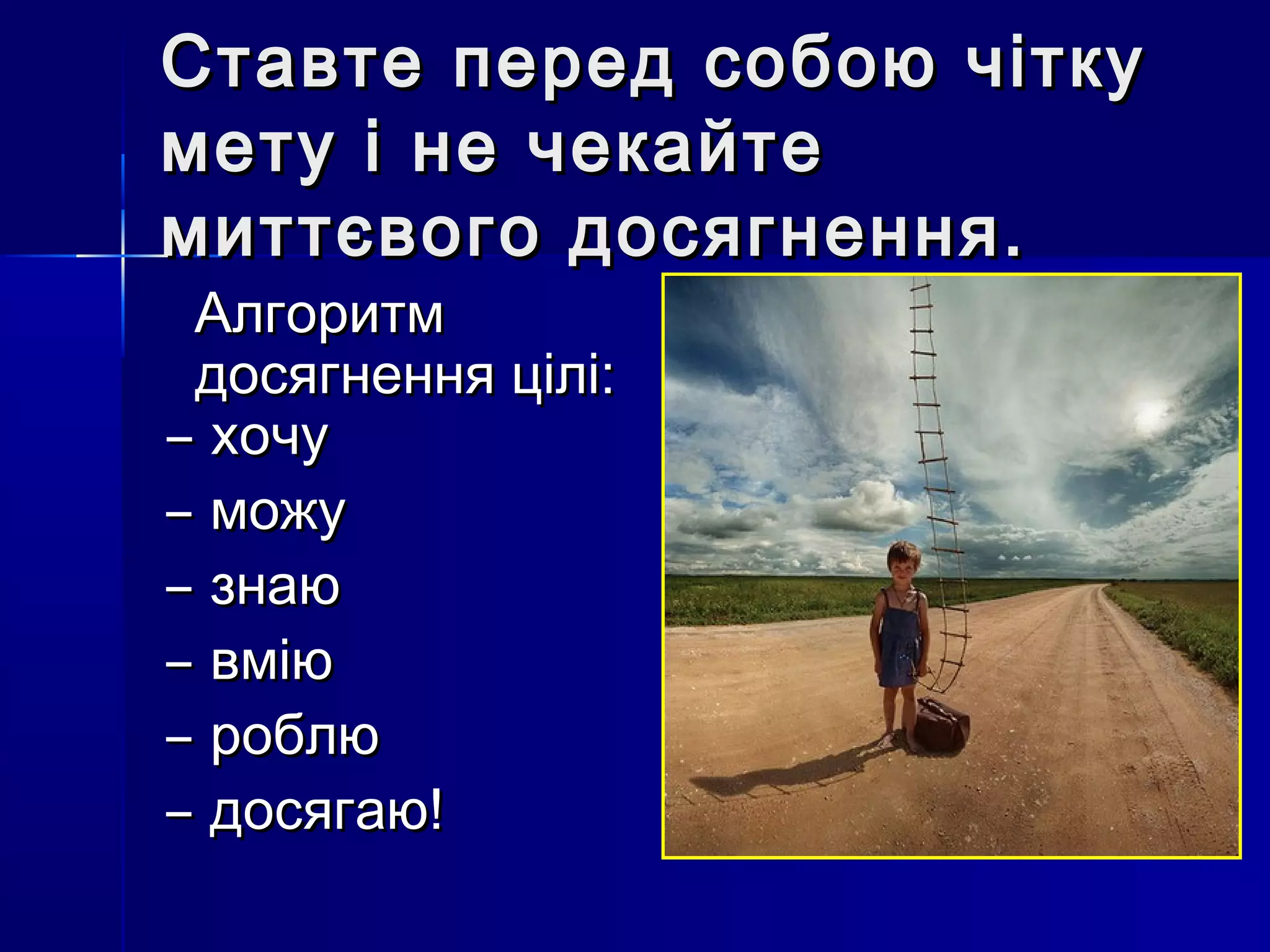 Ставте перед собою чітку мету і не чекайте миттєвого досягнення.

Алгоритм досягнення цілі:
– хочу
– можу
– знаю
– вмію
– роблю
– досягаю!